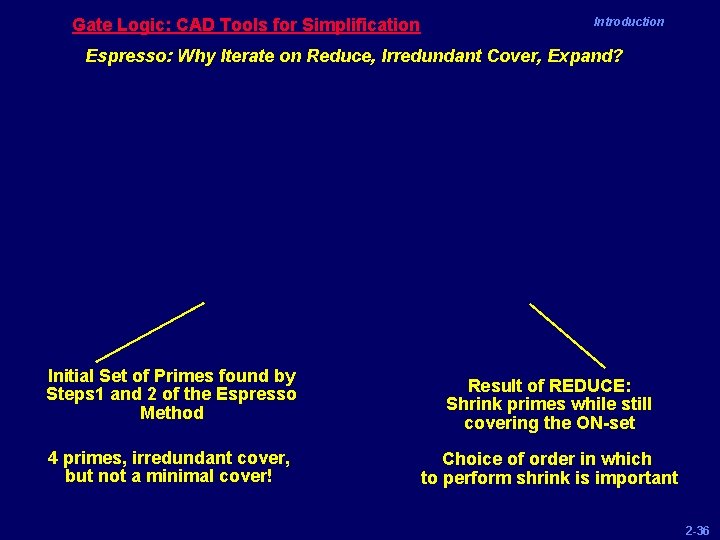 Gate Logic: CAD Tools for Simplification

Introduction

Espresso: Why Iterate on Reduce, Irredundant Cover, Expand?

Initial Set of Primes found by Steps1 and 2 of the Espresso Method

4 primes, irredundant cover, but not a minimal cover!

Result of REDUCE: Shrink primes while still covering the ON-set

Choice of order in which to perform shrink is important

2-36